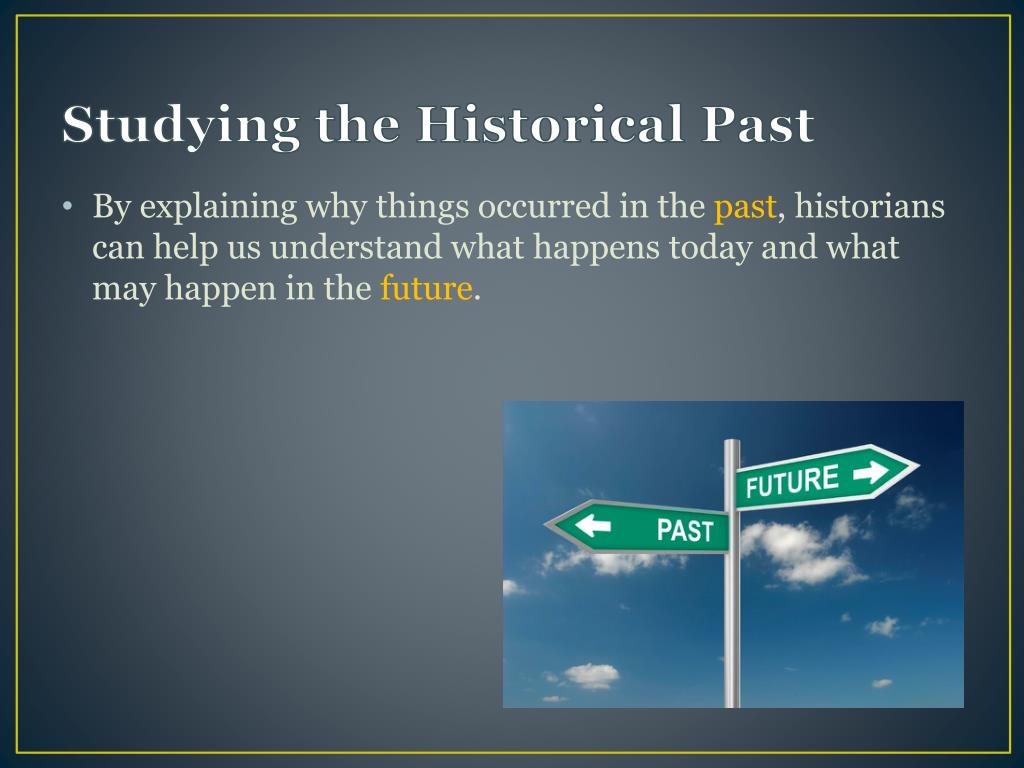 Studying the Historical Past

• By explaining why things occurred in the past, historians can help us understand what happens today and what may happen in the future.

FUTURE

PAST